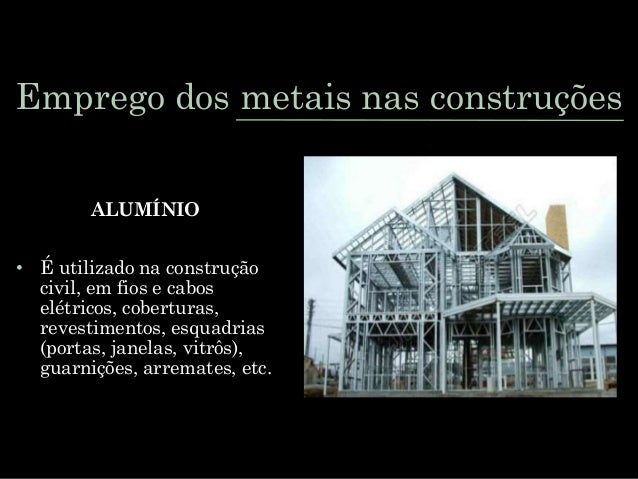 Emprego dos metais nas construções

ALUMÍNIO

• É utilizado na construção civil, em fios e cabos elétricos, coberturas, revestimentos, esquadrias (portas, janelas, vitrôs), guarnições, arremates, etc.